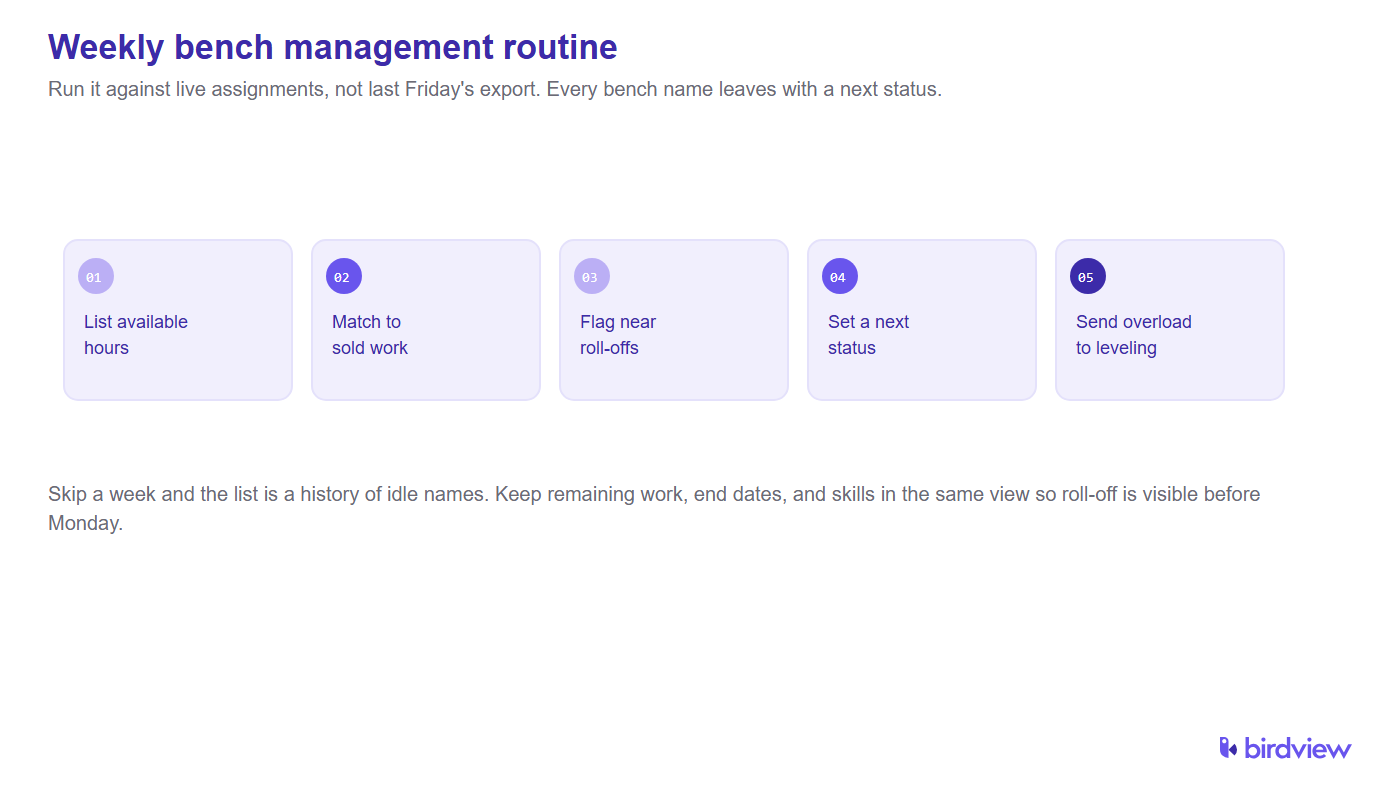 Weekly bench management routine

Run it against live assignments, not last Friday's export. Every bench name leaves with a next status.

01
List available hours

02
Match to sold work

03
Flag near roll-offs

04
Set a next status

05
Send overload to leveling

Skip a week and the list is a history of idle names. Keep remaining work, end dates, and skills in the same view so roll-off is visible before Monday.

birdview